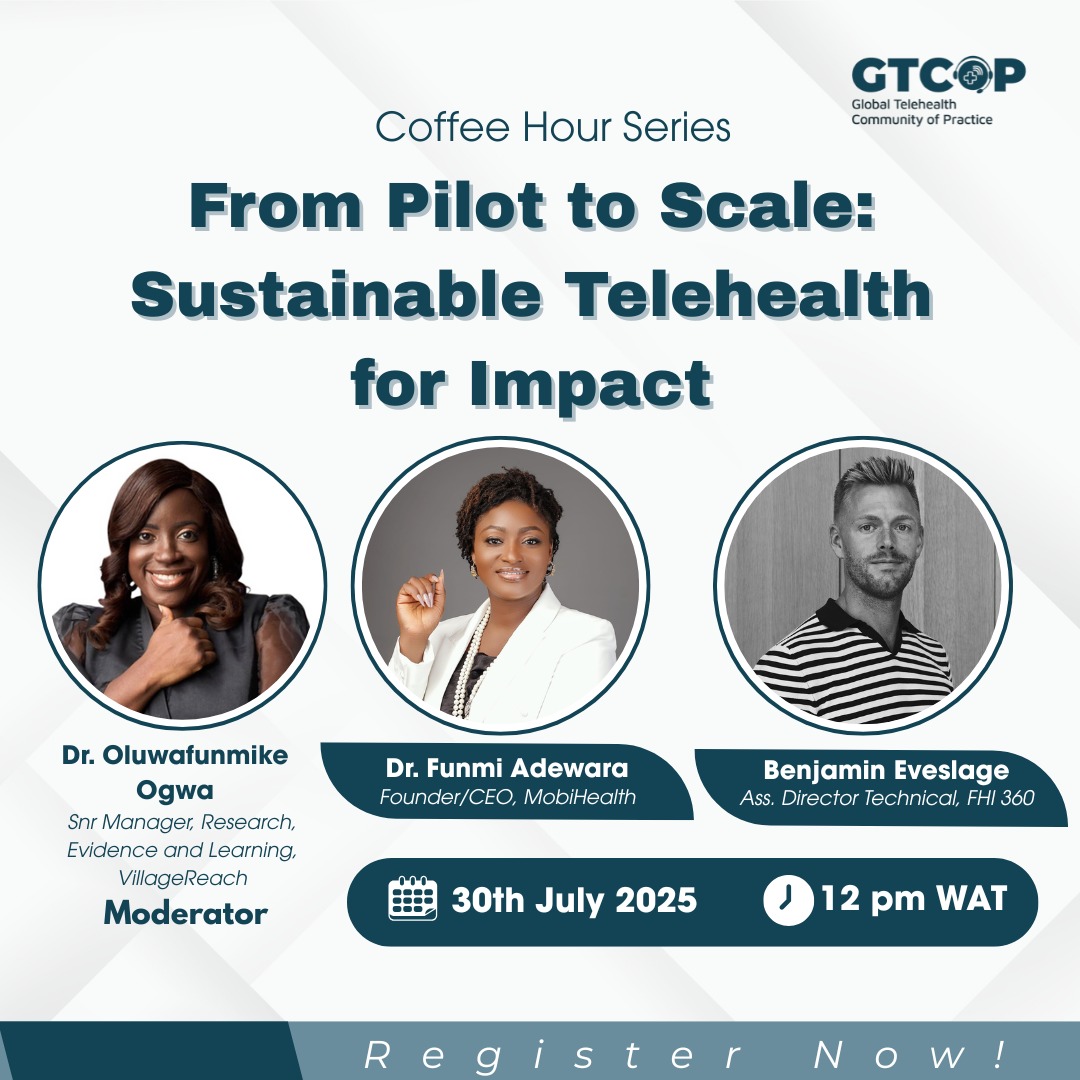 GTCOP
Global Telehealth Community of Practice

Coffee Hour Series

From Pilot to Scale: Sustainable Telehealth for Impact

Dr. Oluwafunmike Ogwa
Snr Manager, Research, Evidence and Learning, VillageReach
Moderator

Dr. Funmi Adewara
Founder/CEO, MobiHealth

Benjamin Eveslage
Ass. Director Technical, FHI 360

30th July 2025

12 pm WAT

Register Now!